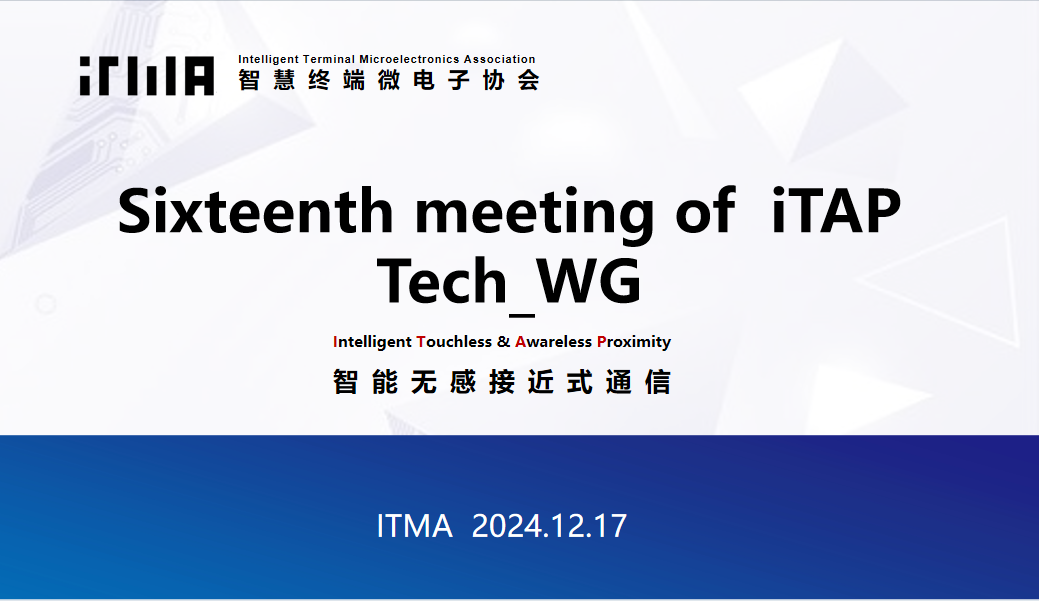 iTMA
Intelligent Terminal Microelectronics Association
智慧终端微电子协会

Sixteenth meeting of iTAP Tech_WG

Intelligent Touchless & Awareless Proximity
智能无感接近式通信

ITMA 2024.12.17